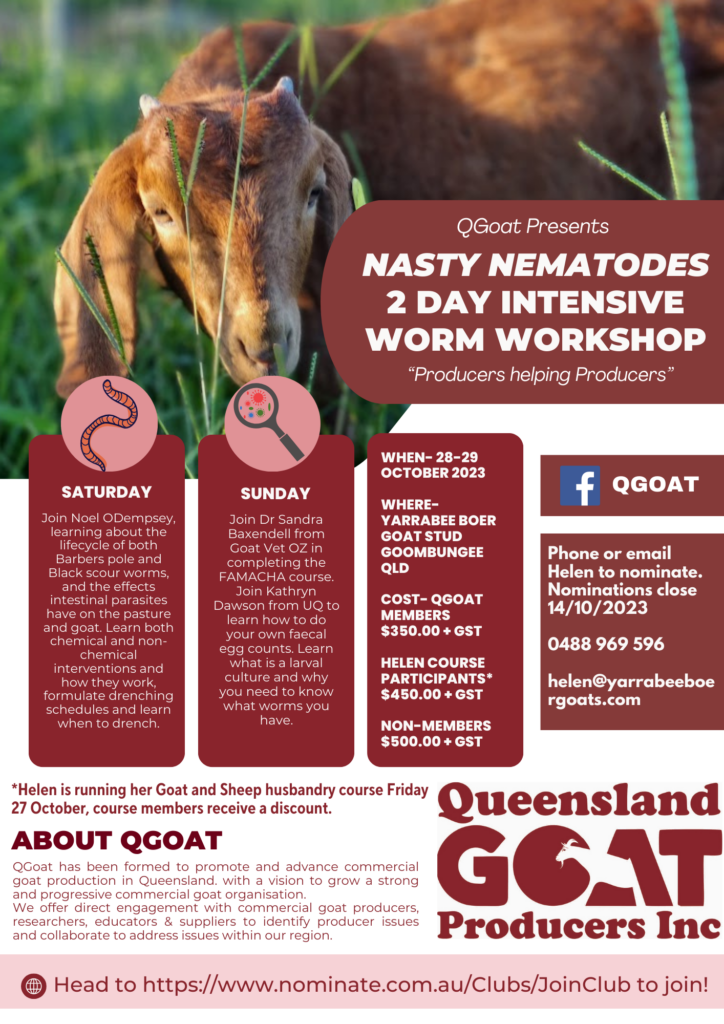 QGoat Presents

NASTY NEMATODES 2 DAY INTENSIVE WORM WORKSHOP

"Producers helping Producers"

SATURDAY

Join Noel ODempsey, learning about the lifecycle of both Barbers pole and Black scour worms, and the effects intestinal parasites have on the pasture and goat. Learn both chemical and non-chemical interventions and how they work, formulate drenching schedules and learn when to drench.

SUNDAY

Join Dr Sandra Baxendell from Goat Vet OZ in completing the FAMACHA course. Join Kathryn Dawson from UQ to learn how to do your own faecal egg counts. Learn what is a larval culture and why you need to know what worms you have.

WHEN- 28-29 OCTOBER 2023

WHERE- YARRABEE BOER GOAT STUD GOOMBUNGEE QLD

COST- QGOAT MEMBERS $350.00 + GST

HELEN COURSE PARTICIPANTS* $450.00 + GST

NON-MEMBERS $500.00 + GST

QGOAT

Phone or email Helen to nominate. Nominations close 14/10/2023

0488 969 596

helen@yarrabeeboergoats.com

*Helen is running her Goat and Sheep husbandry course Friday 27 October, course members receive a discount.

ABOUT QGOAT

QGoat has been formed to promote and advance commercial goat production in Queensland. with a vision to grow a strong and progressive commercial goat organisation.
We offer direct engagement with commercial goat producers, researchers, educators & suppliers to identify producer issues and collaborate to address issues within our region.

Queensland GOAT Producers Inc

Head to https://www.nominate.com.au/Clubs/JoinClub to join!